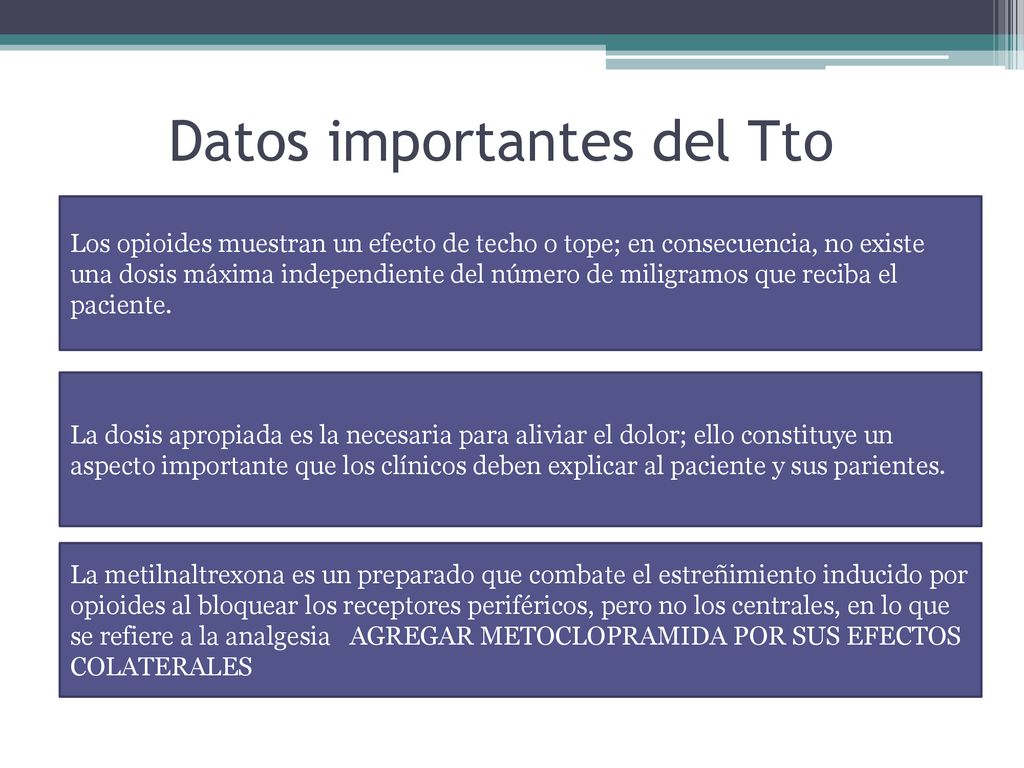 Datos importantes del Tto

Los opioides muestran un efecto de techo o tope; en consecuencia, no existe una dosis máxima independiente del número de miligramos que reciba el paciente.

La dosis apropiada es la necesaria para aliviar el dolor; ello constituye un aspecto importante que los clínicos deben explicar al paciente y sus parientes.

La metilnaltrexona es un preparado que combate el estreñimiento inducido por opioides al bloquear los receptores periféricos, pero no los centrales, en lo que se refiere a la analgesia AGREGAR METOCLOPRAMIDA POR SUS EFECTOS COLATERALES